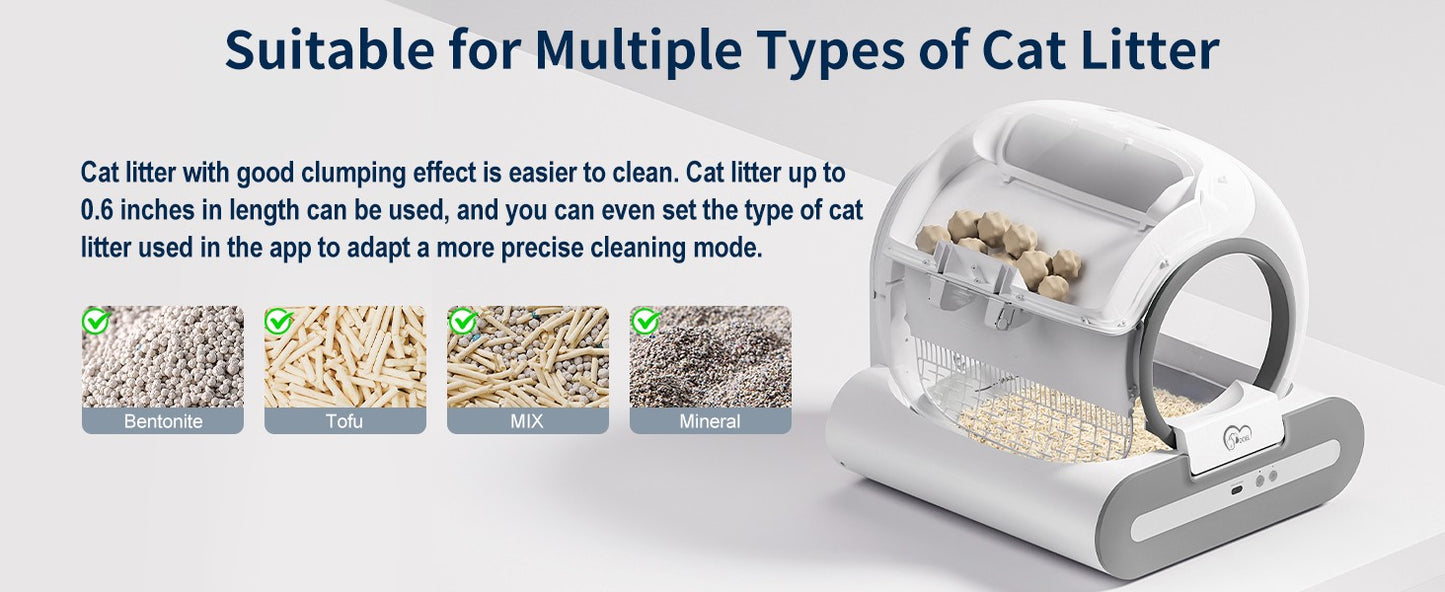 Suitable for Multiple Types of Cat Litter

Cat litter with good clumping effect is easier to clean. Cat litter up to 0.6 inches in length can be used, and you can even set the type of cat litter used in the app to adapt a more precise cleaning mode.

Bentonite

Tofu

MIX

Mineral